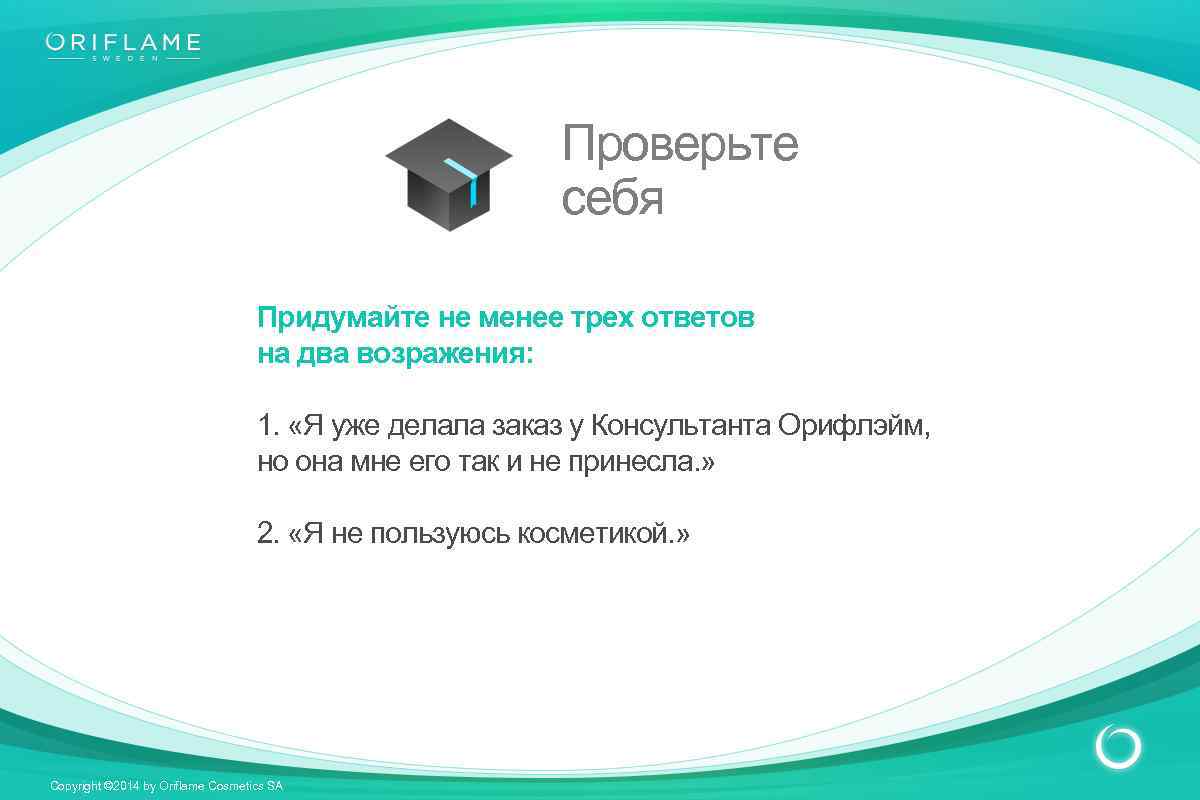 ORIFLAME
SWEDEN

Проверьте себя

Придумайте не менее трех ответов на два возражения:

1. «Я уже делала заказ у Консультанта Орифлэйм, но она мне его так и не принесла.»

2. «Я не пользуюсь косметикой.»

Copyright ©2014 by Oriflame Cosmetics SA